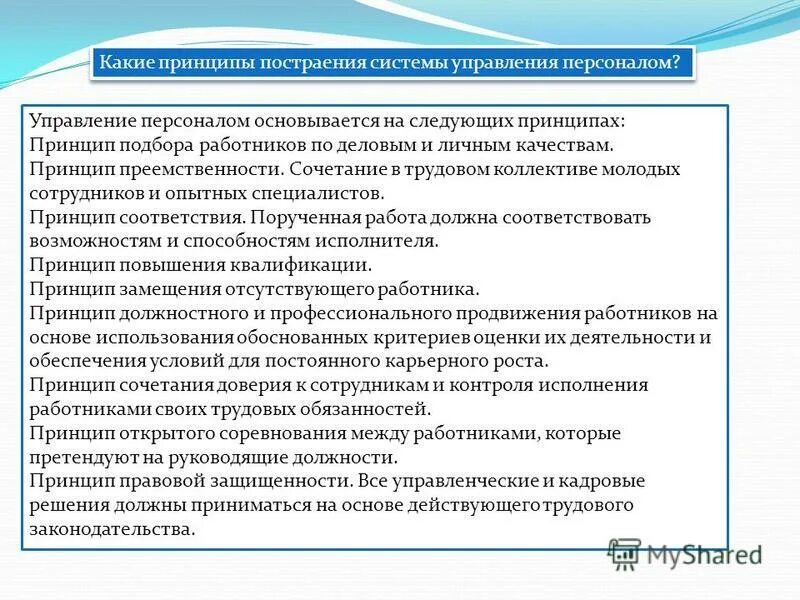 Какие принципы постраения системы управления персоналом?

Управление персоналом основывается на следующих принципах:
Принцип подбора работников по деловым и личным качествам.
Принцип преемственности. Сочетание в трудовом коллективе молодых сотрудников и опытных специалистов.
Принцип соответствия. Порученная работа должна соответствовать возможностям и способностям исполнителя.
Принцип повышения квалификации.
Принцип замещения отсутствующего работника.
Принцип должностного и профессионального продвижения работников на основе использования обоснованных критериев оценки их деятельности и обеспечения условий для постоянного карьерного роста.
Принцип сочетания доверия к сотрудникам и контроля исполнения работниками своих трудовых обязанностей.
Принцип открытого соревнования между работниками, которые претендуют на руководящие должности.
Принцип правовой защищенности. Все управленческие и кадровые решения должны приниматься на основе действующего трудового законодательства.

MyShared